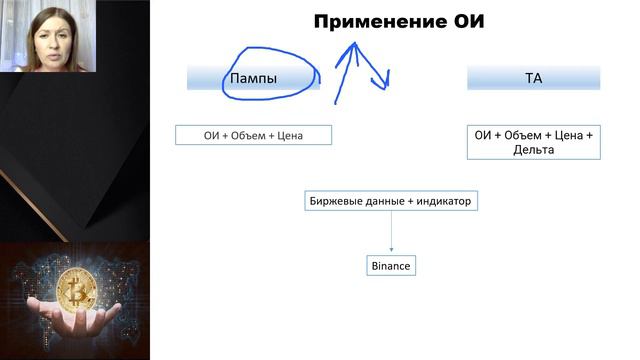 Применение ОИ

Пампы

ТА

ОИ + Объем + Цена

ОИ + Объем + Цена + Дельта

Биржевые данные + индикатор

Binance